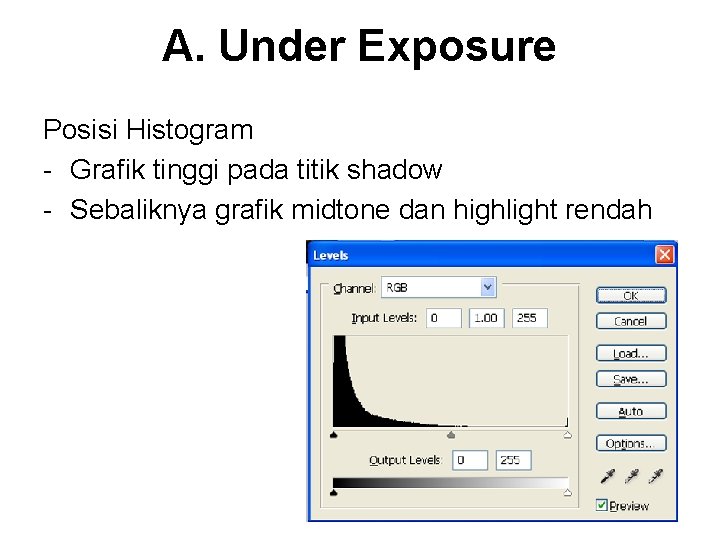 A. Under Exposure

Posisi Histogram

- Grafik tinggi pada titik shadow
- Sebaliknya grafik midtone dan highlight rendah

Levels

Channel: RGB

Input Levels: 0 1.00 255

Output Levels: 0 255

OK

Cancel

Load...

Save...

Auto

Options...

Preview